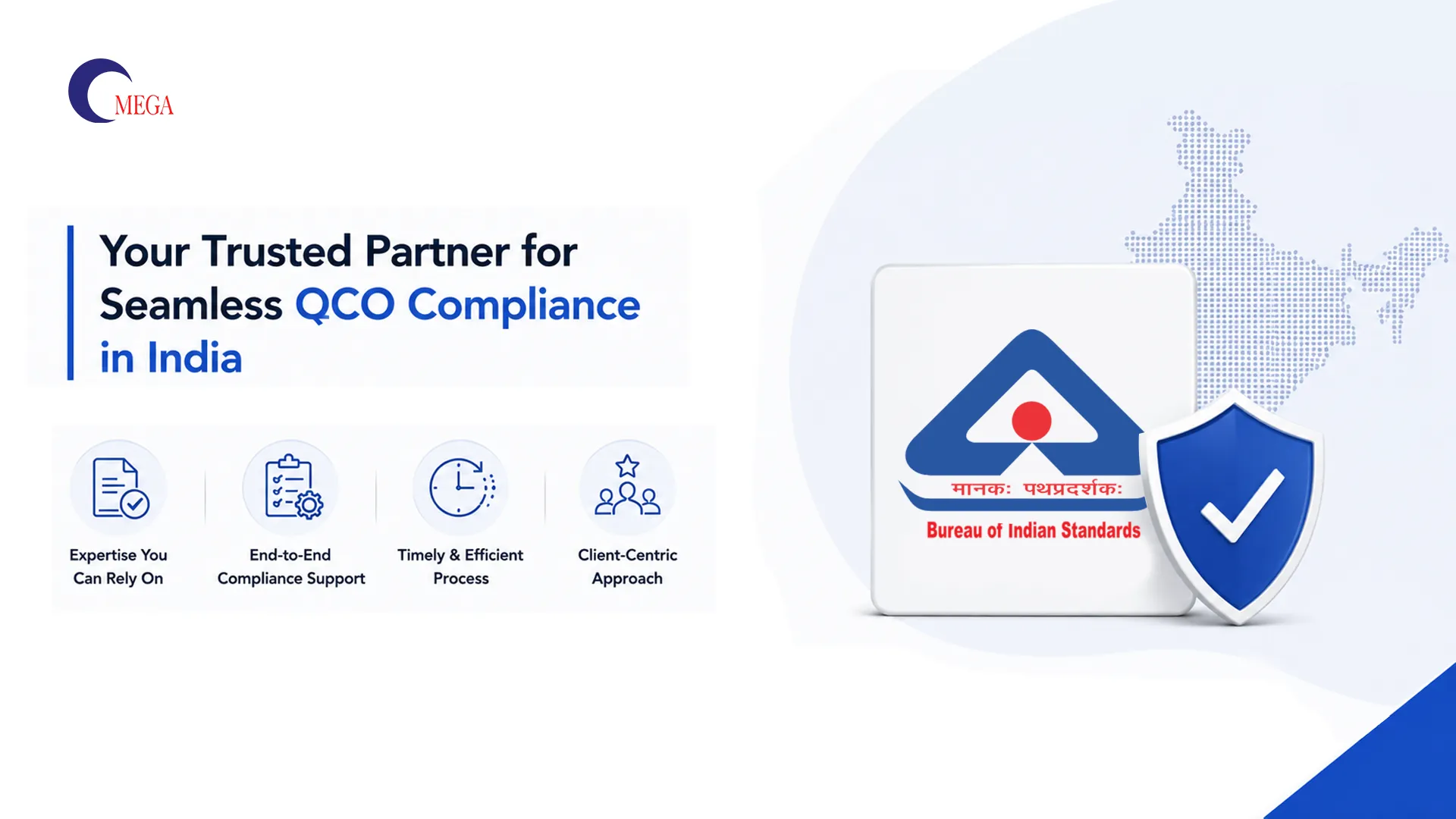 MEGA

Your Trusted Partner for Seamless QCO Compliance in India

Expertise You Can Rely On

End-to-End Compliance Support

Timely & Efficient Process

Client-Centric Approach

मानकः पथप्रदर्शकः

Bureau of Indian Standards